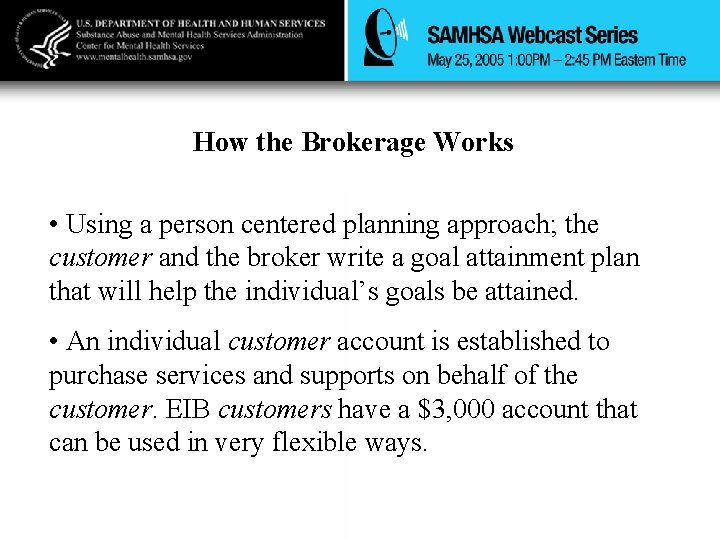 U.S. DEPARTMENT OF HEALTH AND HUMAN SERVICES
Substance Abuse and Mental Health Services Administration
Center for Mental Health Services
www.mentalhealth.samhsa.gov

SAMHSA Webcast Series
May 25, 2005 1:00PM – 2:45 PM Eastern Time

How the Brokerage Works

• Using a person centered planning approach; the customer and the broker write a goal attainment plan that will help the individual's goals be attained.

• An individual customer account is established to purchase services and supports on behalf of the customer. EIB customers have a \$3,000 account that can be used in very flexible ways.